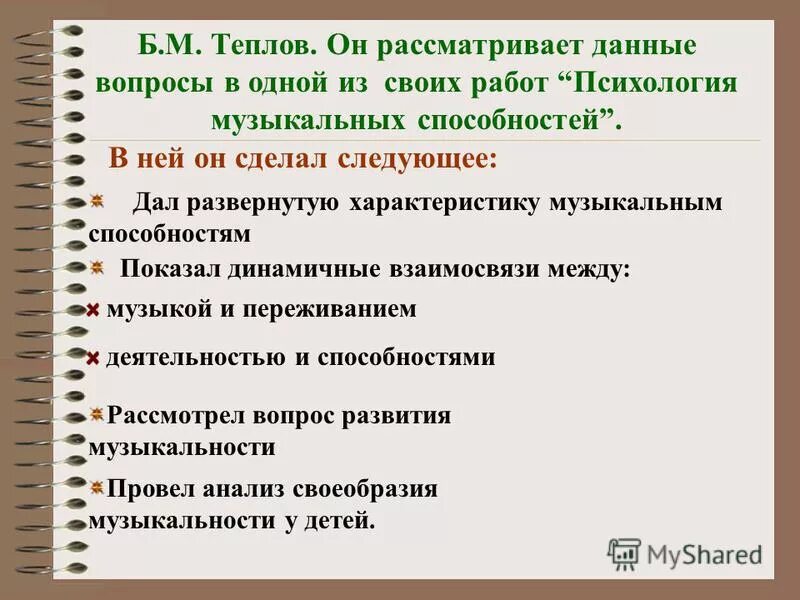 Б.М. Теплов. Он рассматривает данные вопросы в одной из своих работ “Психология музыкальных способностей”.

В ней он сделал следующее:

Дал развернутую характеристику музыкальным способностям

Показал динамичные взаимосвязи между:

музыкой и переживанием

деятельностью и способностями

Рассмотрел вопрос развития музыкальности

Провел анализ своеобразия музыкальности у детей.

MyShared